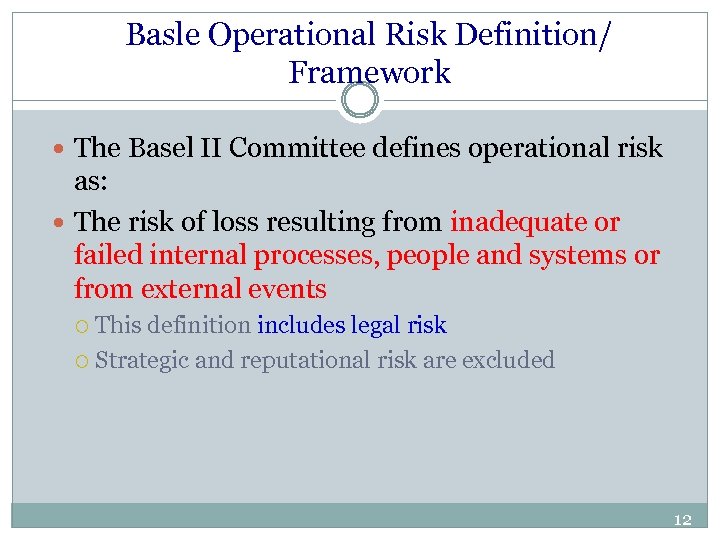 Basle Operational Risk Definition/ Framework

The Basel II Committee defines operational risk as:

The risk of loss resulting from inadequate or failed internal processes, people and systems or from external events

This definition includes legal risk

Strategic and reputational risk are excluded

12